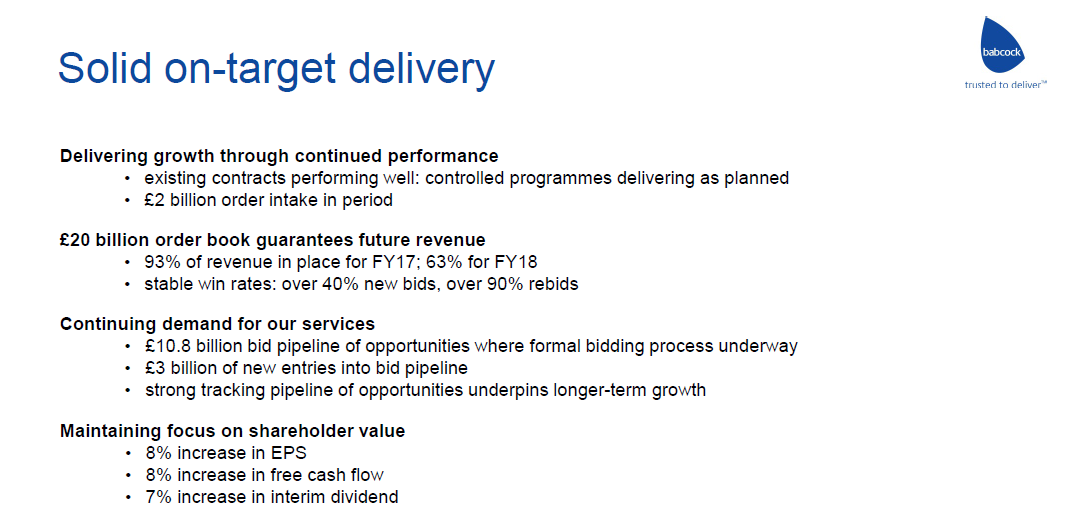 Solid on-target delivery

babcock
trusted to deliver™

Delivering growth through continued performance
• existing contracts performing well: controlled programmes delivering as planned
• £2 billion order intake in period

£20 billion order book guarantees future revenue
• 93% of revenue in place for FY17; 63% for FY18
• stable win rates: over 40% new bids, over 90% rebids

Continuing demand for our services
• £10.8 billion bid pipeline of opportunities where formal bidding process underway
• £3 billion of new entries into bid pipeline
• strong tracking pipeline of opportunities underpins longer-term growth

Maintaining focus on shareholder value
• 8% increase in EPS
• 8% increase in free cash flow
• 7% increase in interim dividend